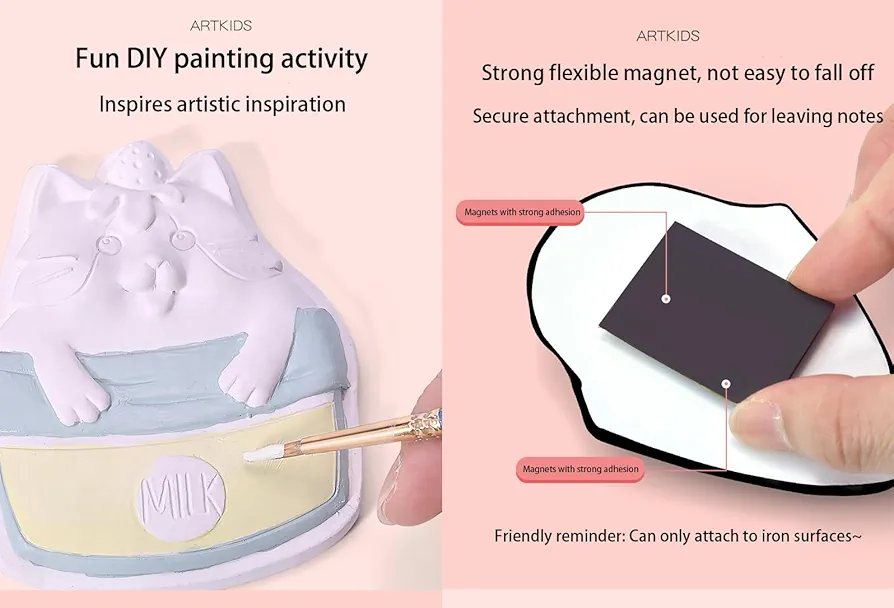 ARTKIDS

Fun DIY painting activity

Inspires artistic inspiration

MILK

ARTKIDS

Strong flexible magnet, not easy to fall off

Secure attachment, can be used for leaving notes

Magnets with strong adhesion

Magnets with strong adhesion

Friendly reminder: Can only attach to iron surfaces~